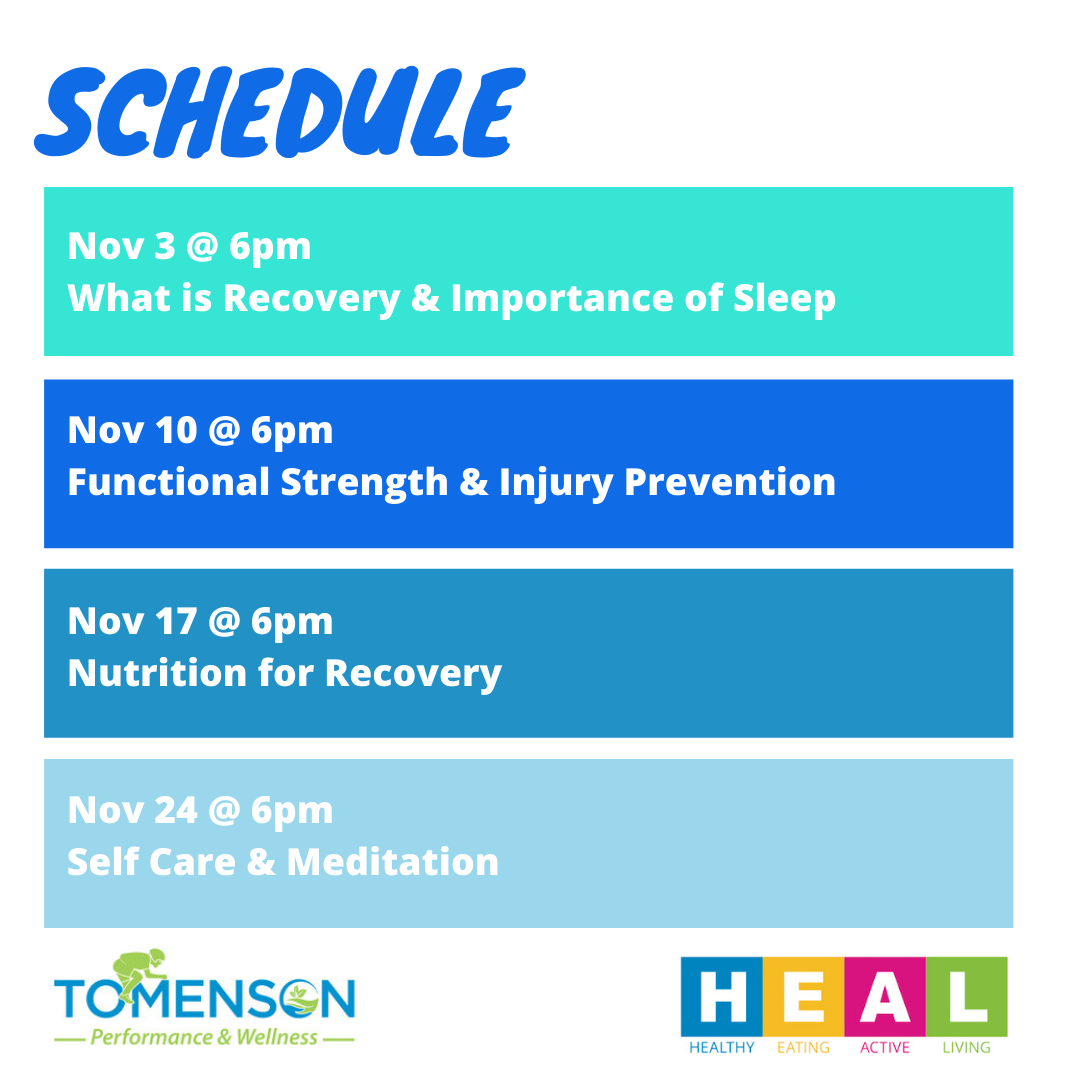 SCHEDULE

Nov 3 @ 6pm
What is Recovery & Importance of Sleep

Nov 10 @ 6pm
Functional Strength & Injury Prevention

Nov 17 @ 6pm
Nutrition for Recovery

Nov 24 @ 6pm
Self Care & Meditation

TOMENSON
Performance & Wellness

H E A L
HEALTHY EATING ACTIVE LIVING